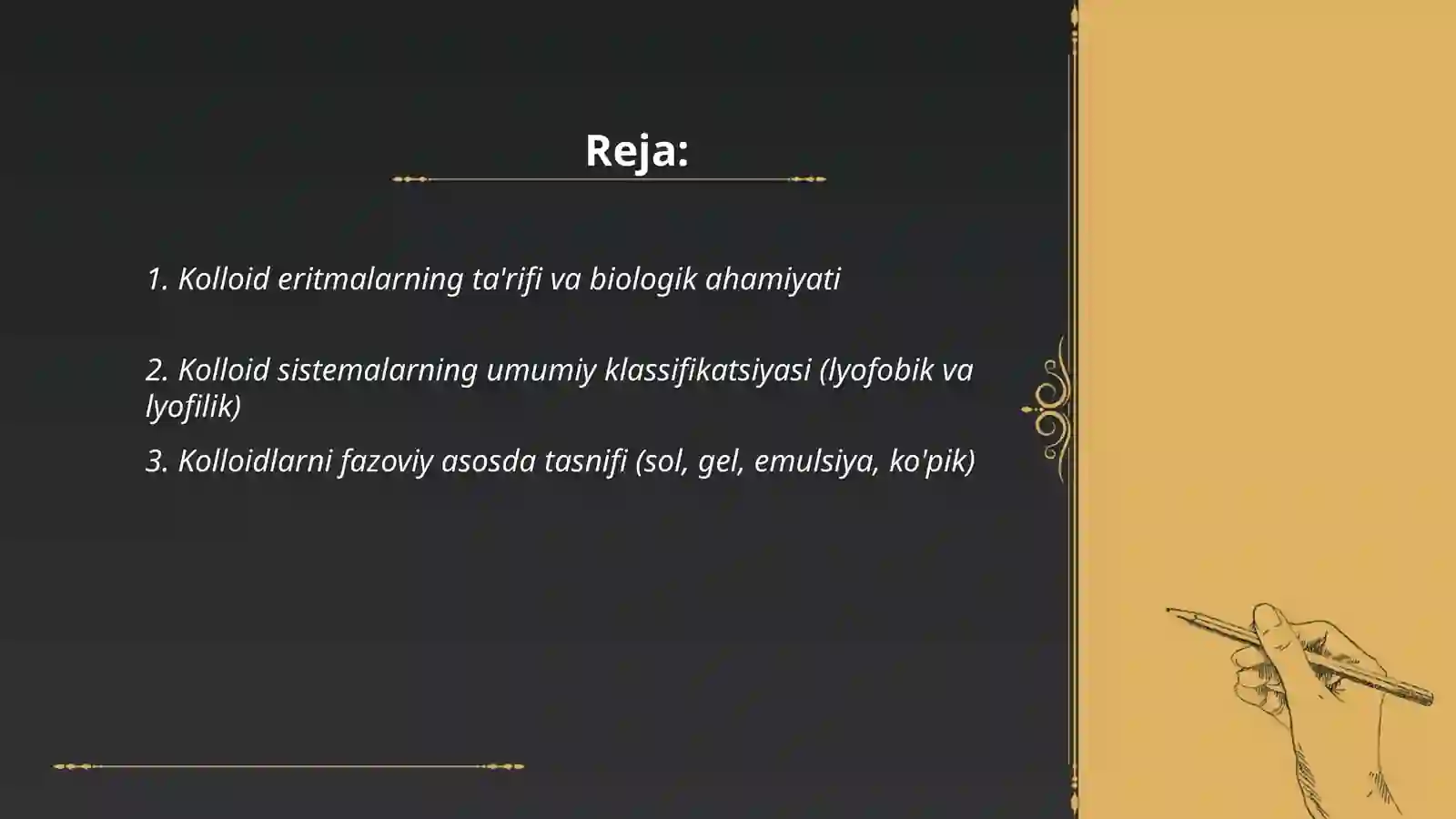 Reja:

1. Kolloid eritmalarning ta'rifi va biologik ahamiyati

2. Kolloid sistemalarning umumiy klassifikatsiyasi (lyofobik va lyofilik)

3. Kolloidlarni fazoviy asosda tasnifi (sol, gel, emulsiya, ko'pik)